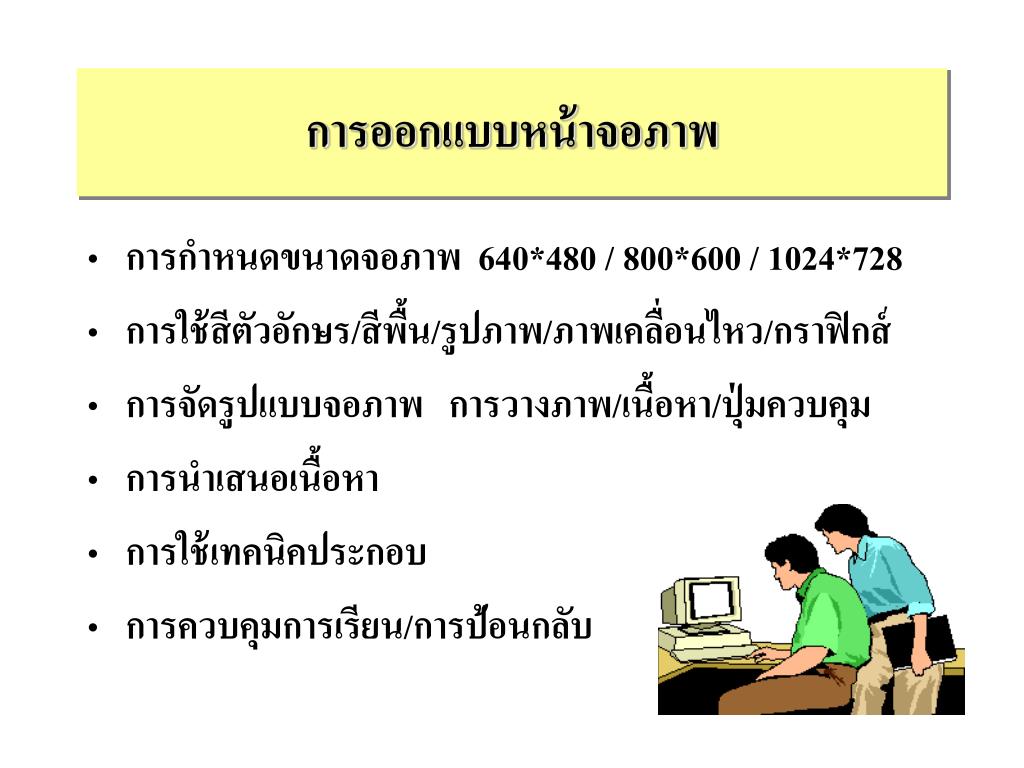 การออกแบบหน้าจอภาพ

• การกำหนดขนาดจอภาพ 640*480 / 800*600 / 1024*728
• การใช้สีตัวอักษร/สีพื้น/รูปภาพ/ภาพเคลื่อนไหว/กราฟิกส์
• การจัดรูปแบบจอภาพ การวางภาพ/เนื้อหา/ปุ่มควบคุม
• การนำเสนอเนื้อหา
• การใช้เทคนิคประกอบ
• การควบคุมการเรียน/การป้อนกลับ